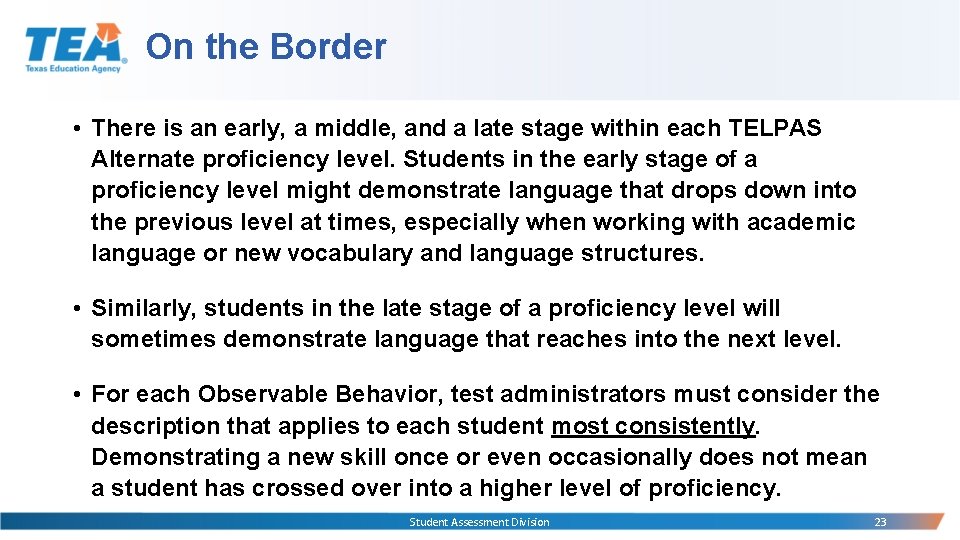 TEA
Texas Education Agency

On the Border

• There is an early, a middle, and a late stage within each TELPAS Alternate proficiency level. Students in the early stage of a proficiency level might demonstrate language that drops down into the previous level at times, especially when working with academic language or new vocabulary and language structures.

• Similarly, students in the late stage of a proficiency level will sometimes demonstrate language that reaches into the next level.

• For each Observable Behavior, test administrators must consider the description that applies to each student most consistently. Demonstrating a new skill once or even occasionally does not mean a student has crossed over into a higher level of proficiency.

Student Assessment Division

23